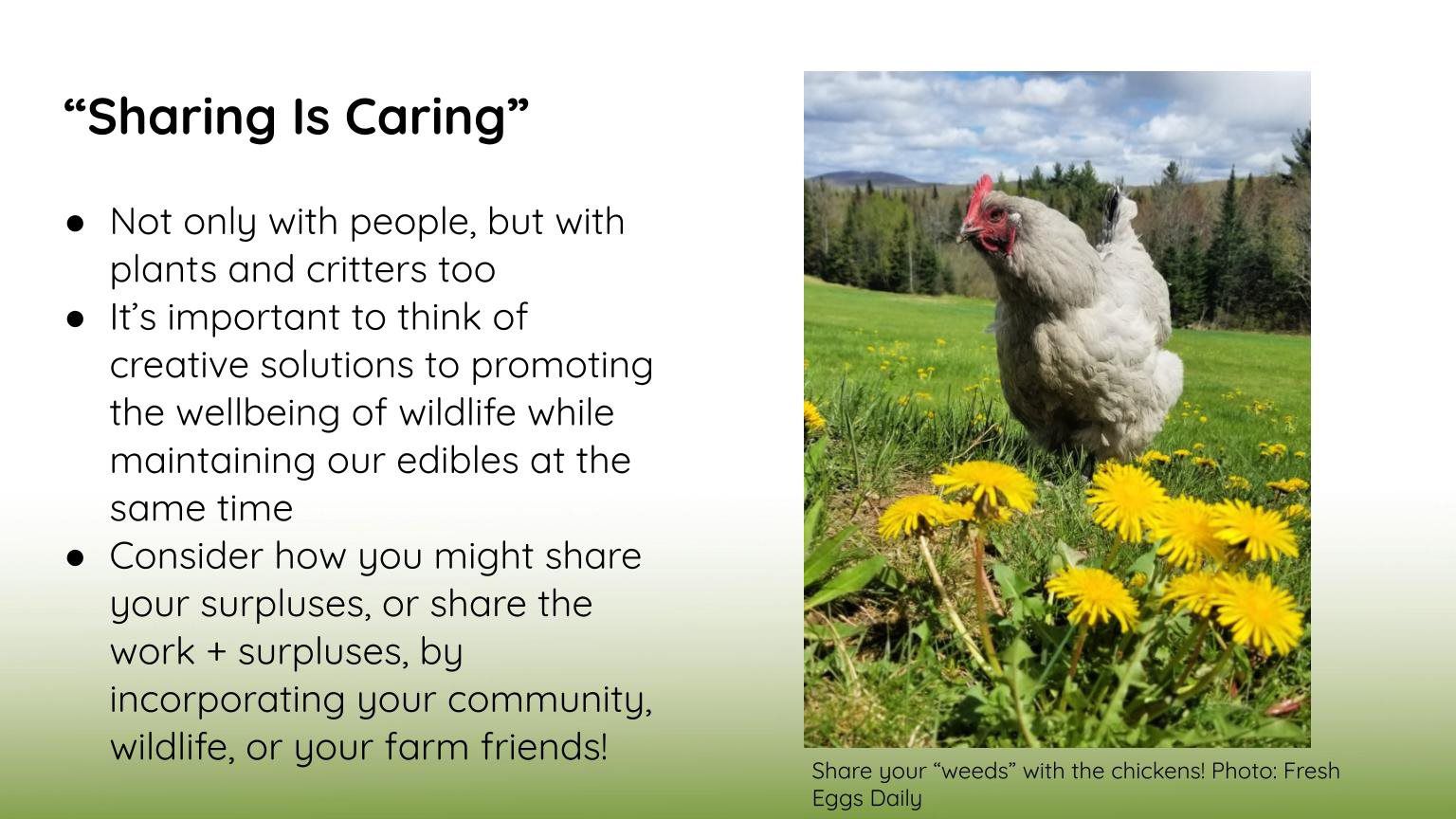 “Sharing Is Caring”

● Not only with people, but with plants and critters too
● It’s important to think of creative solutions to promoting the wellbeing of wildlife while maintaining our edibles at the same time
● Consider how you might share your surpluses, or share the work + surpluses, by incorporating your community, wildlife, or your farm friends!

Share your “weeds” with the chickens! Photo: Fresh Eggs Daily